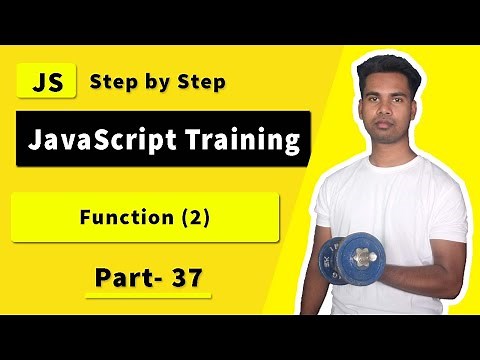 JS Step by Step

JavaScript Training

Function (2)

Part- 37